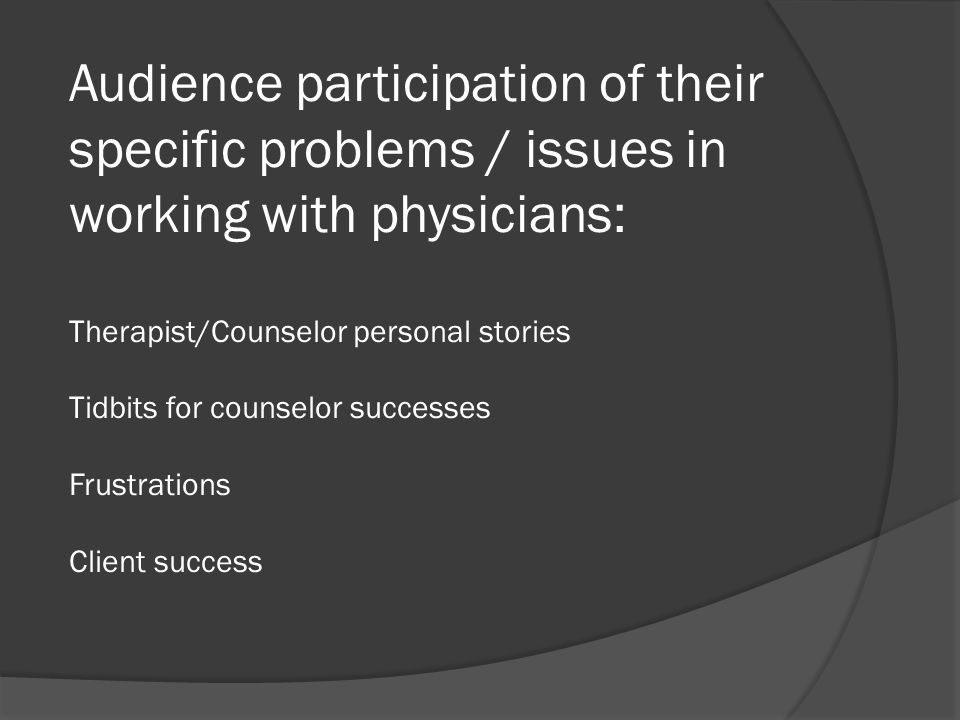 Audience participation of their specific problems / issues in working with physicians:

Therapist/Counselor personal stories

Tidbits for counselor successes

Frustrations

Client success